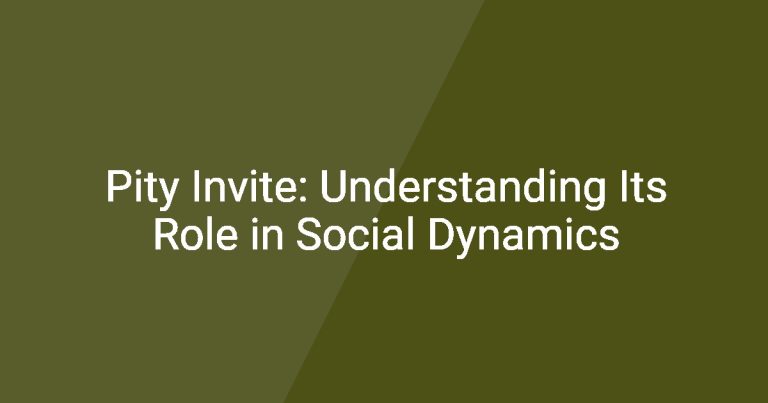 Pity Invite: Understanding Its Role in Social Dynamics